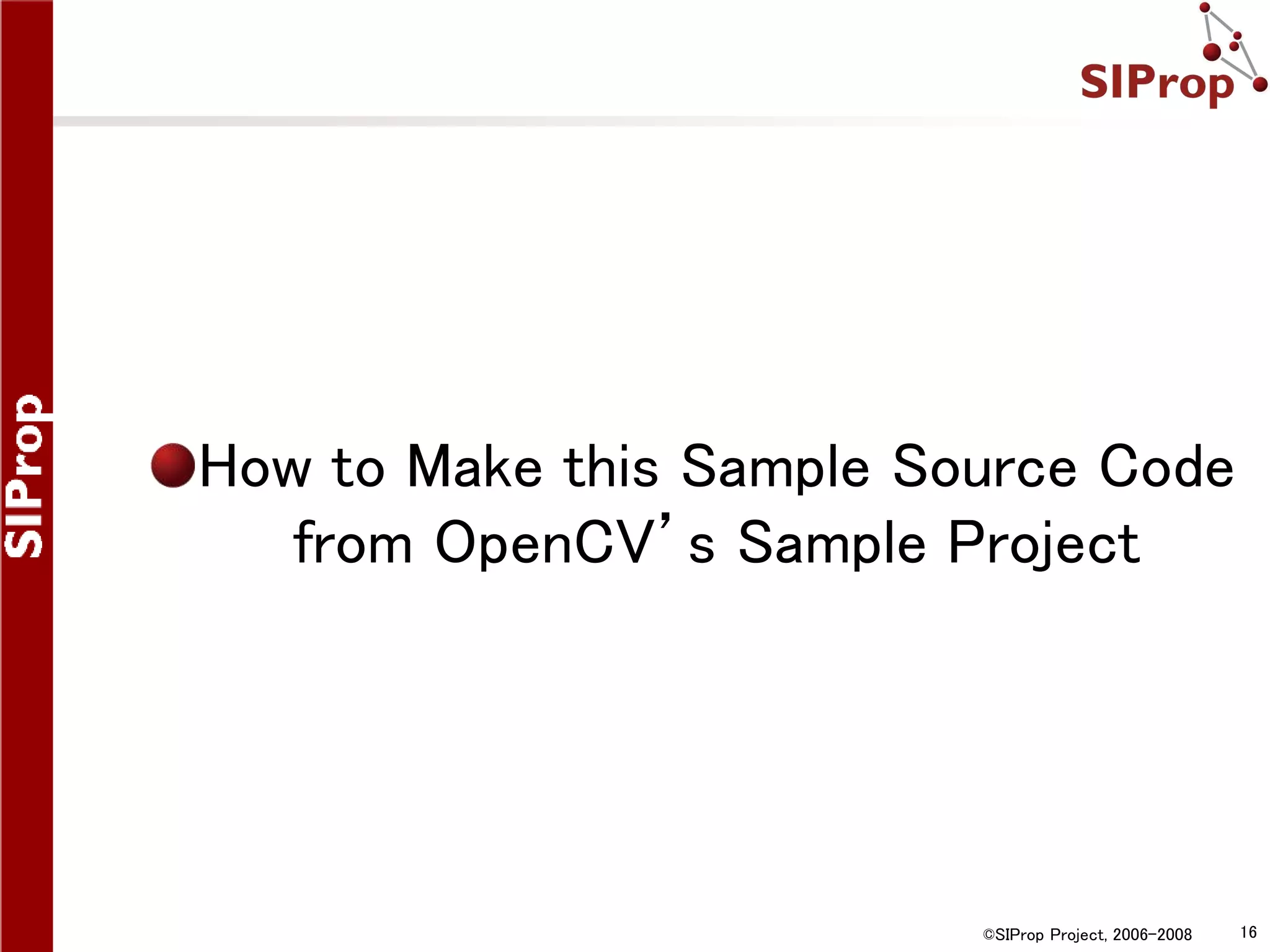 SIProp

SIProp

How to Make this Sample Source Code from OpenCV’s Sample Project

©SIProp Project, 2006-2008

16